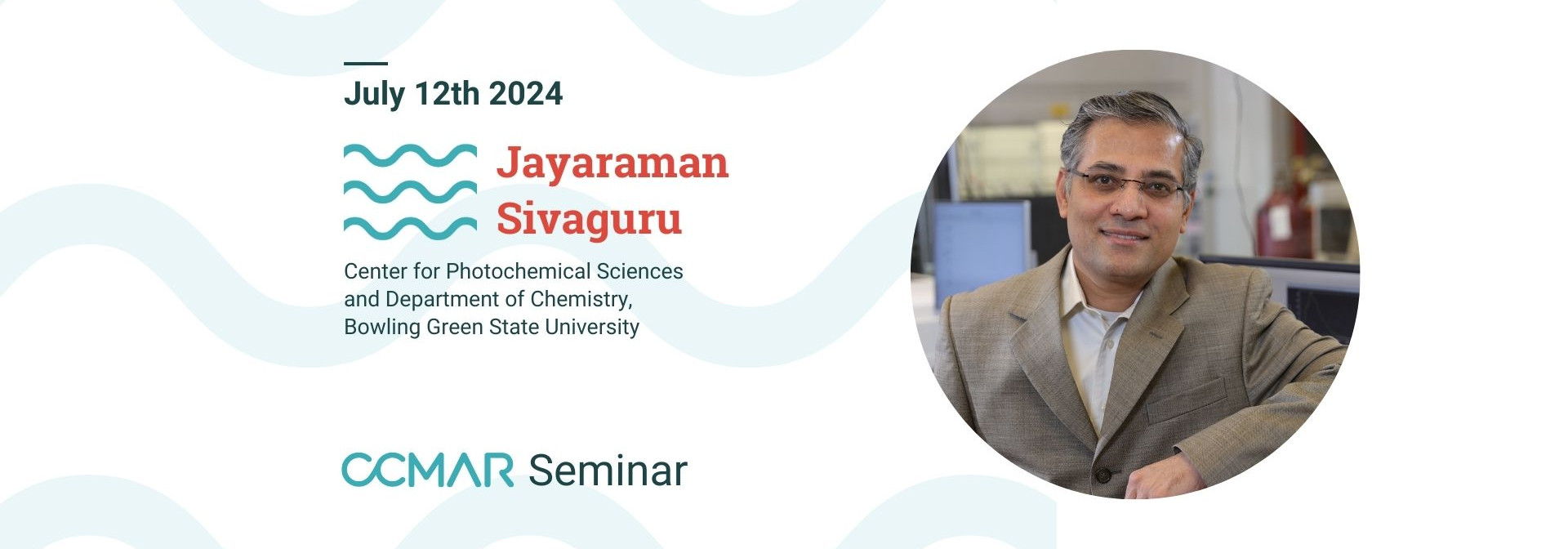 July 12th 2024

Jayaraman Sivaguru

Center for Photochemical Sciences and Department of Chemistry, Bowling Green State University

CCMAR Seminar